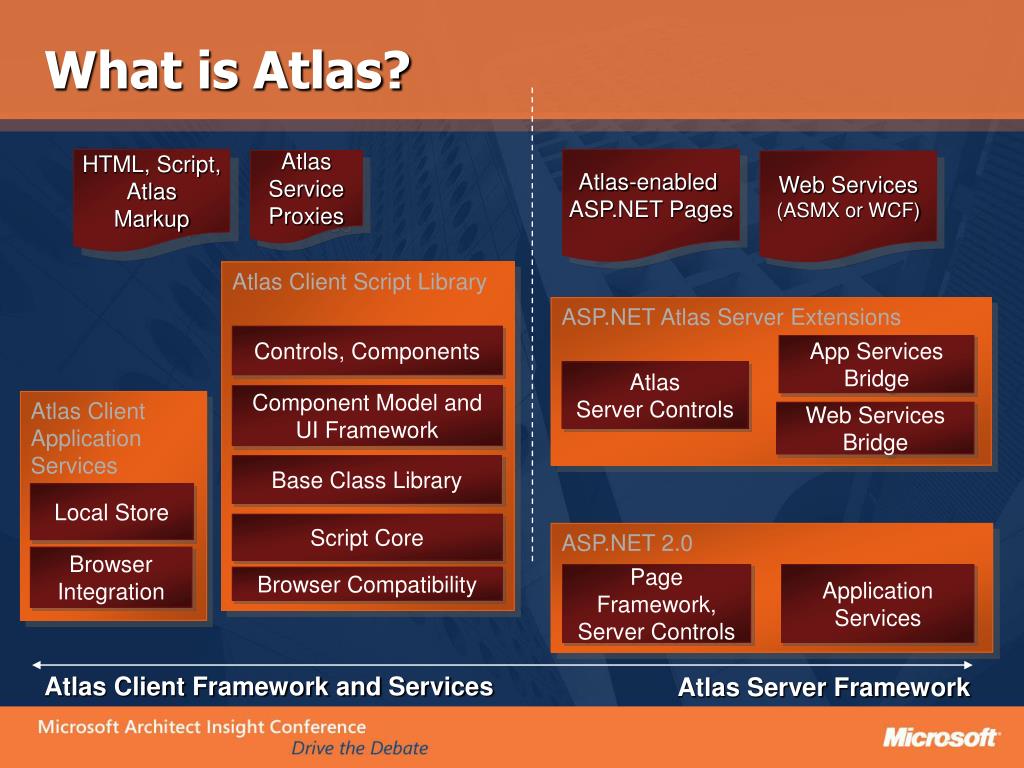 What is Atlas?

HTML, Script, Atlas Markup

Atlas Service Proxies

Atlas-enabled ASP.NET Pages

Web Services (ASMX or WCF)

Atlas Client Script Library

Controls, Components

Component Model and UI Framework

Base Class Library

Script Core

Browser Compatibility

Atlas Client Application Services

Local Store

Browser Integration

ASP.NET Atlas Server Extensions

Atlas Server Controls

App Services Bridge

Web Services Bridge

ASP.NET 2.0

Page Framework, Server Controls

Application Services

Atlas Client Framework and Services

Atlas Server Framework

Microsoft Architect Insight Conference

Drive the Debate

Microsoft